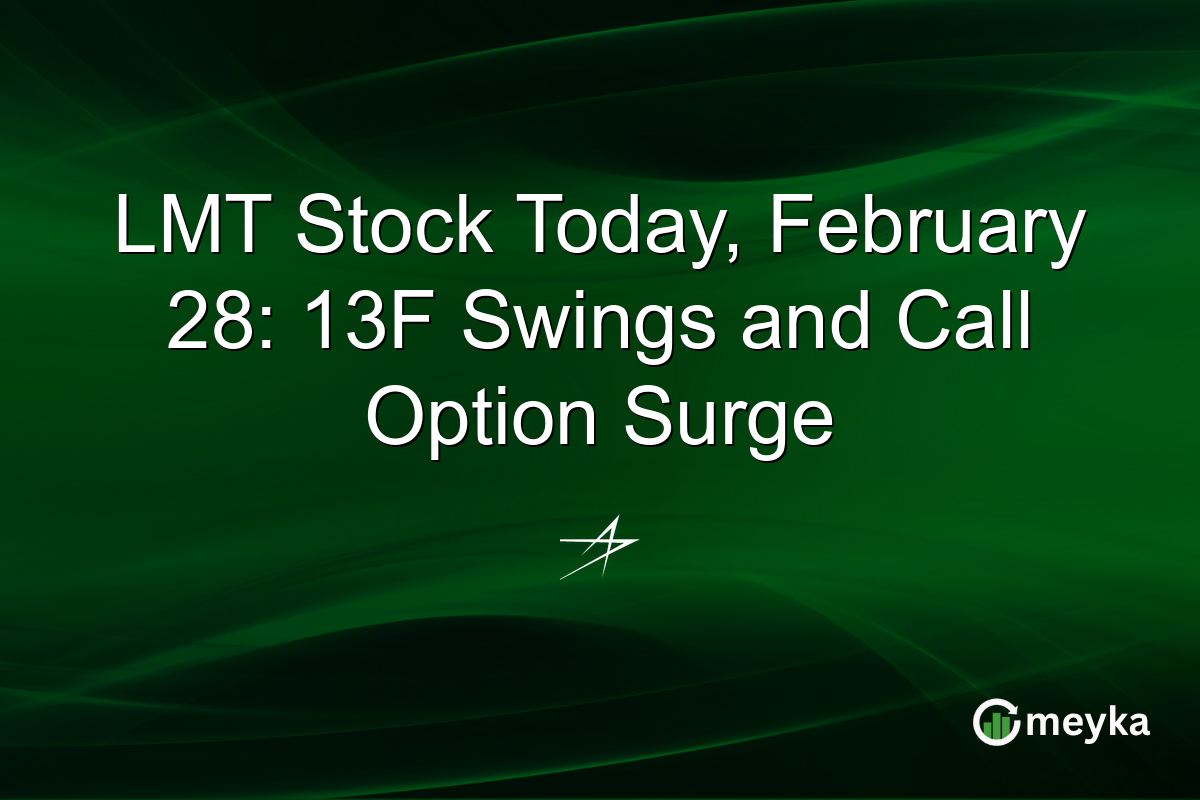 LMT Stock Today, February 28: 13F Swings and Call Option Surge

meyka